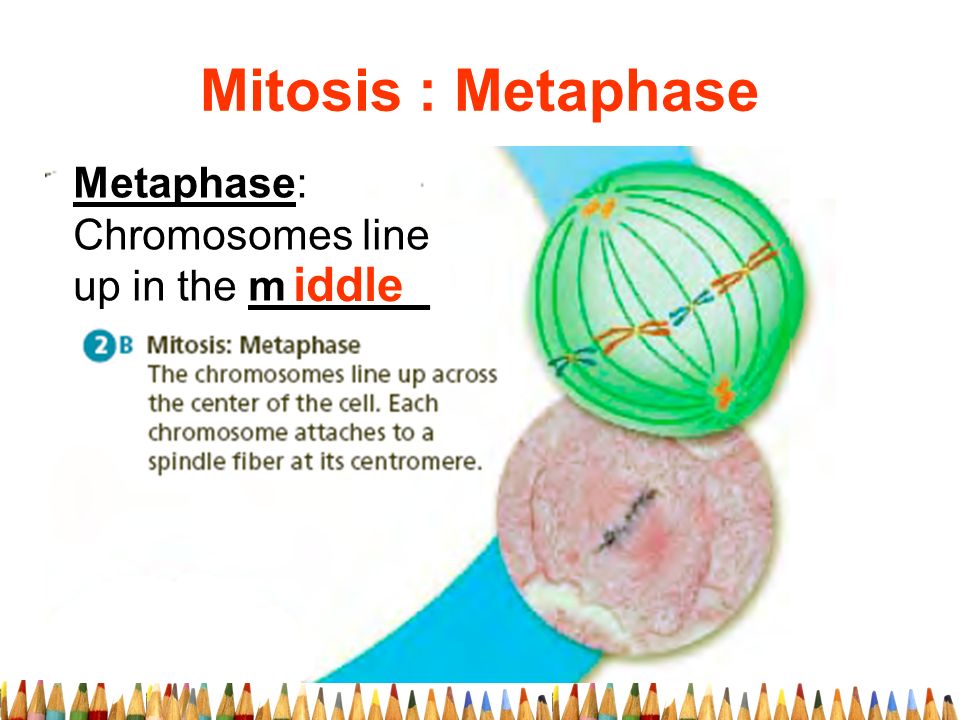 Mitosis : Metaphase

Metaphase: Chromosomes line up in the middle

2B Mitosis: Metaphase
The chromosomes line up across the center of the cell. Each chromosome attaches to a spindle fiber at its centromere.